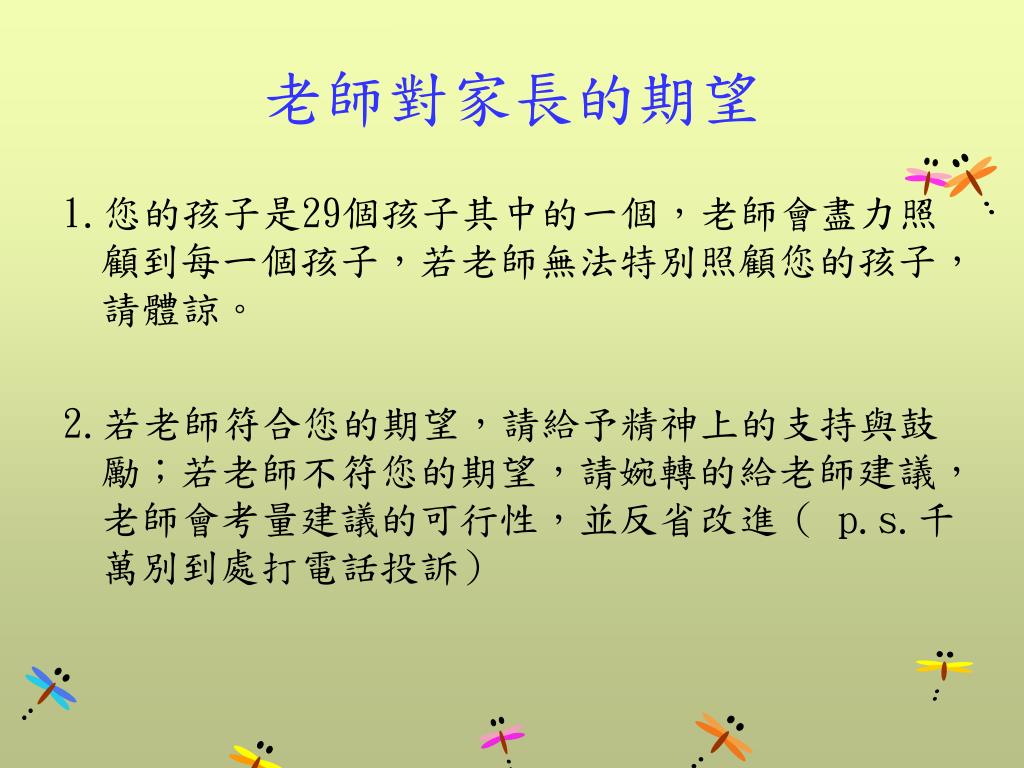 老師對家長的期望

1. 您的孩子是29個孩子其中的一個，老師會盡力照顧到每一個孩子，若老師無法特別照顧您的孩子，請體諒。

2. 若老師符合您的期望，請給予精神上的支持與鼓勵；若老師不符您的期望，請婉轉的給老師建議，老師會考量建議的可行性，並反省改進（ p.s.千萬別到處打電話投訴）